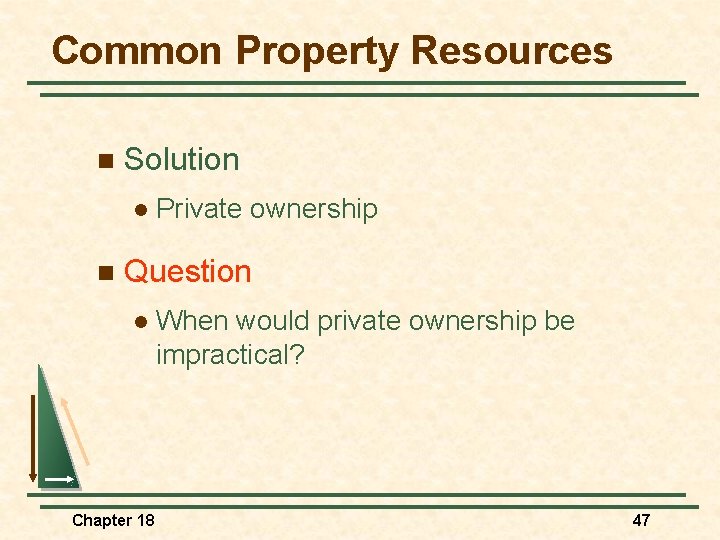 Common Property Resources

Solution

Private ownership

Question

When would private ownership be impractical?

Chapter 18

47